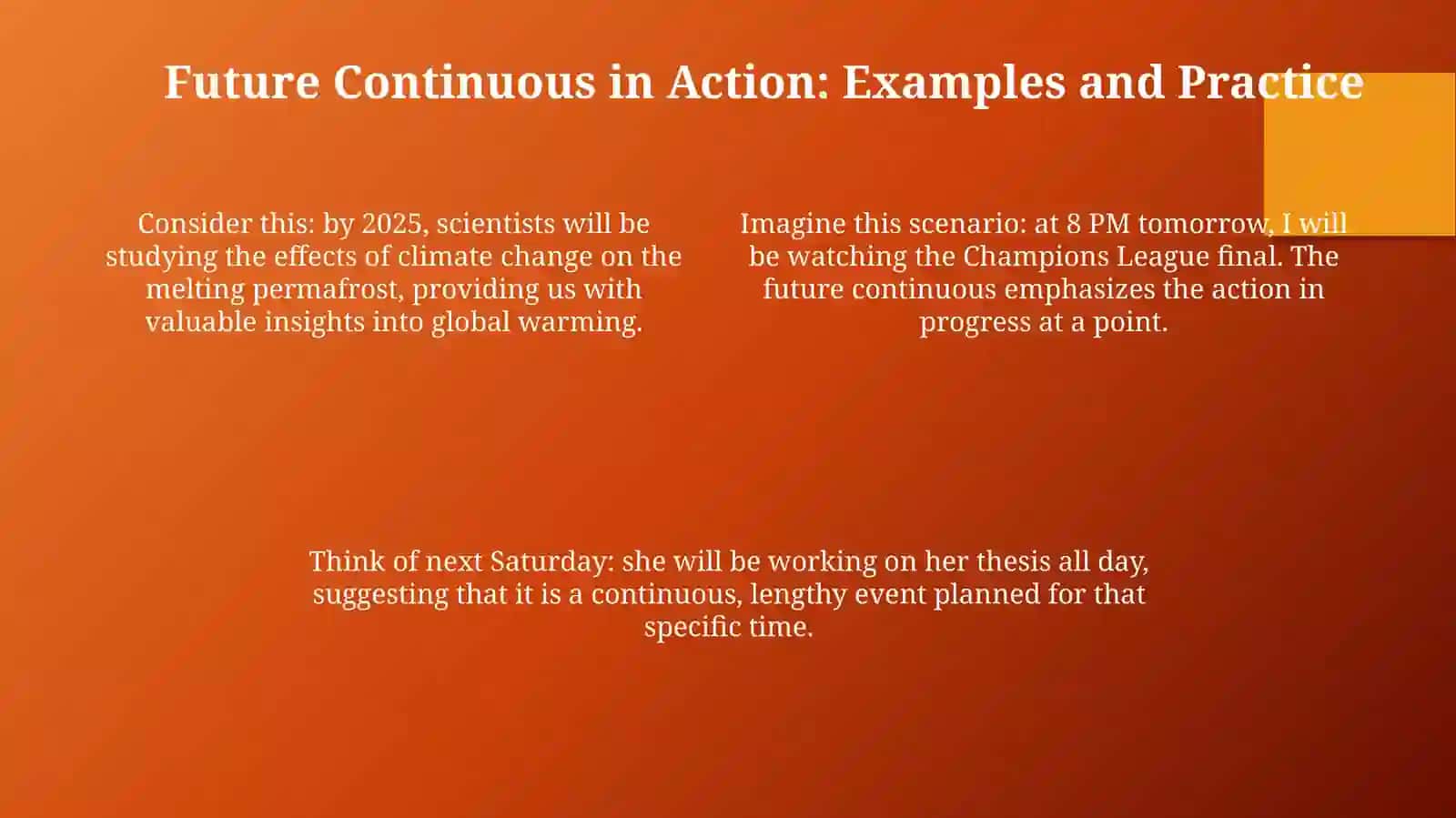 Future Continuous in Action: Examples and Practice

Consider this: by 2025, scientists will be studying the effects of climate change on the melting permafrost, providing us with valuable insights into global warming.

Imagine this scenario: at 8 PM tomorrow, I will be watching the Champions League final. The future continuous emphasizes the action in progress at a point.

Think of next Saturday: she will be working on her thesis all day, suggesting that it is a continuous, lengthy event planned for that specific time.